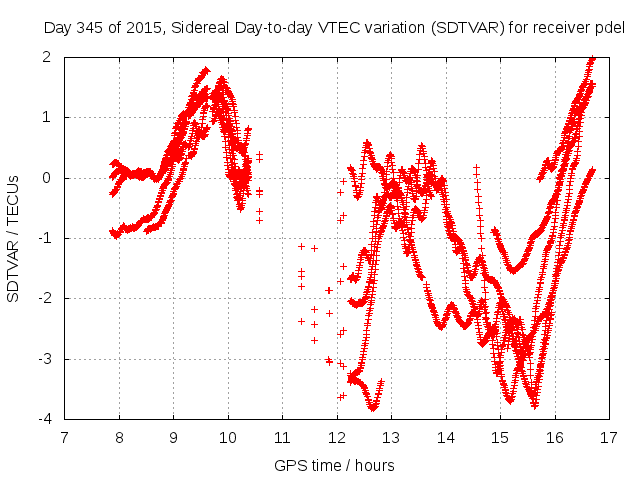 Day 345 of 2015, Sidereal Day-to-day VTEC variation (SDTVAR) for receiver pdel

SDTVAR / TECUs

2
1
0
-1
-2
-3
-4

7 8 9 10 11 12 13 14 15 16 17

GPS time / hours